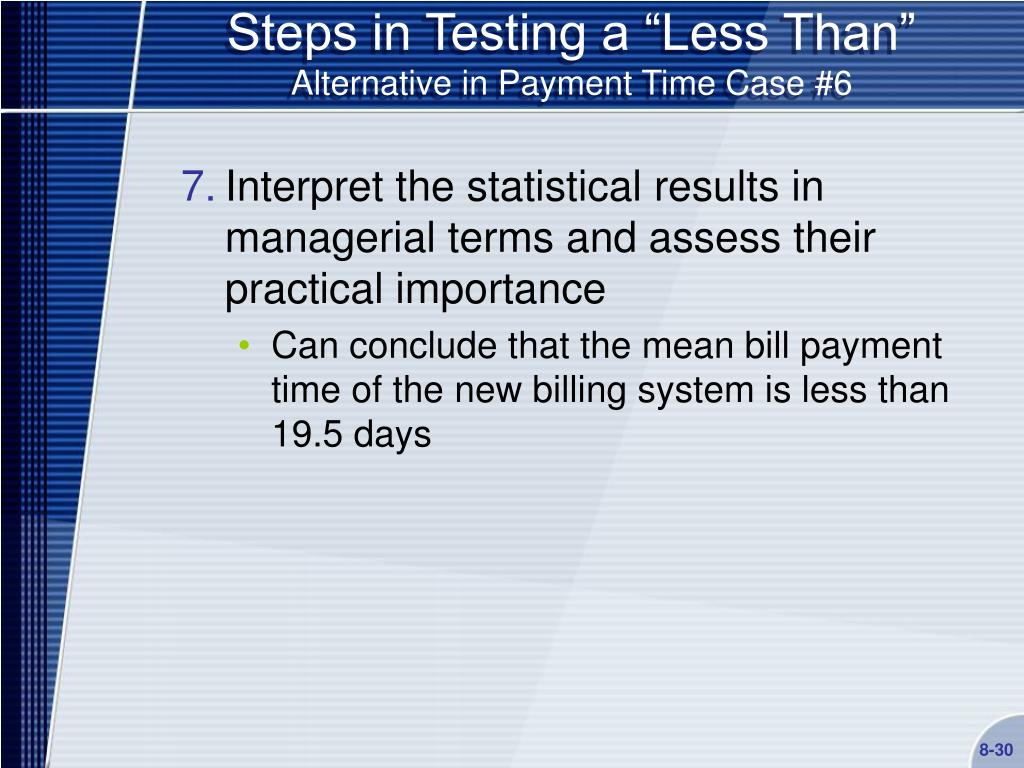 Steps in Testing a “Less Than”
Alternative in Payment Time Case #6

7. Interpret the statistical results in managerial terms and assess their practical importance

• Can conclude that the mean bill payment time of the new billing system is less than 19.5 days

8-30